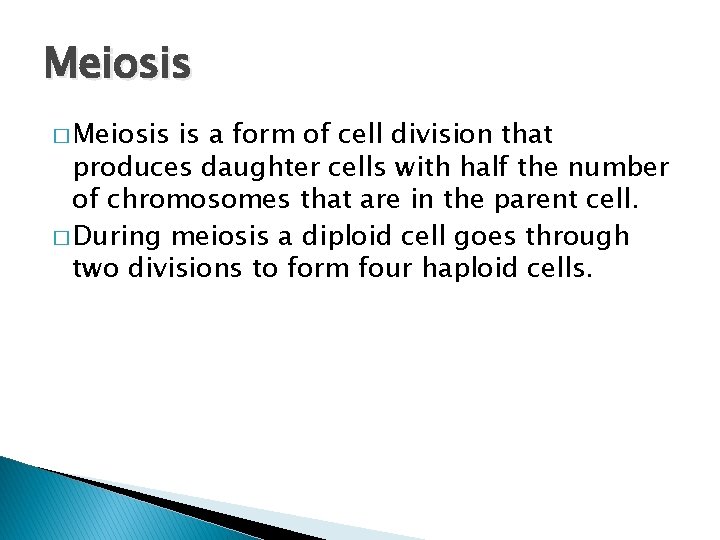 Meiosis

□ Meiosis is a form of cell division that produces daughter cells with half the number of chromosomes that are in the parent cell.

□ During meiosis a diploid cell goes through two divisions to form four haploid cells.